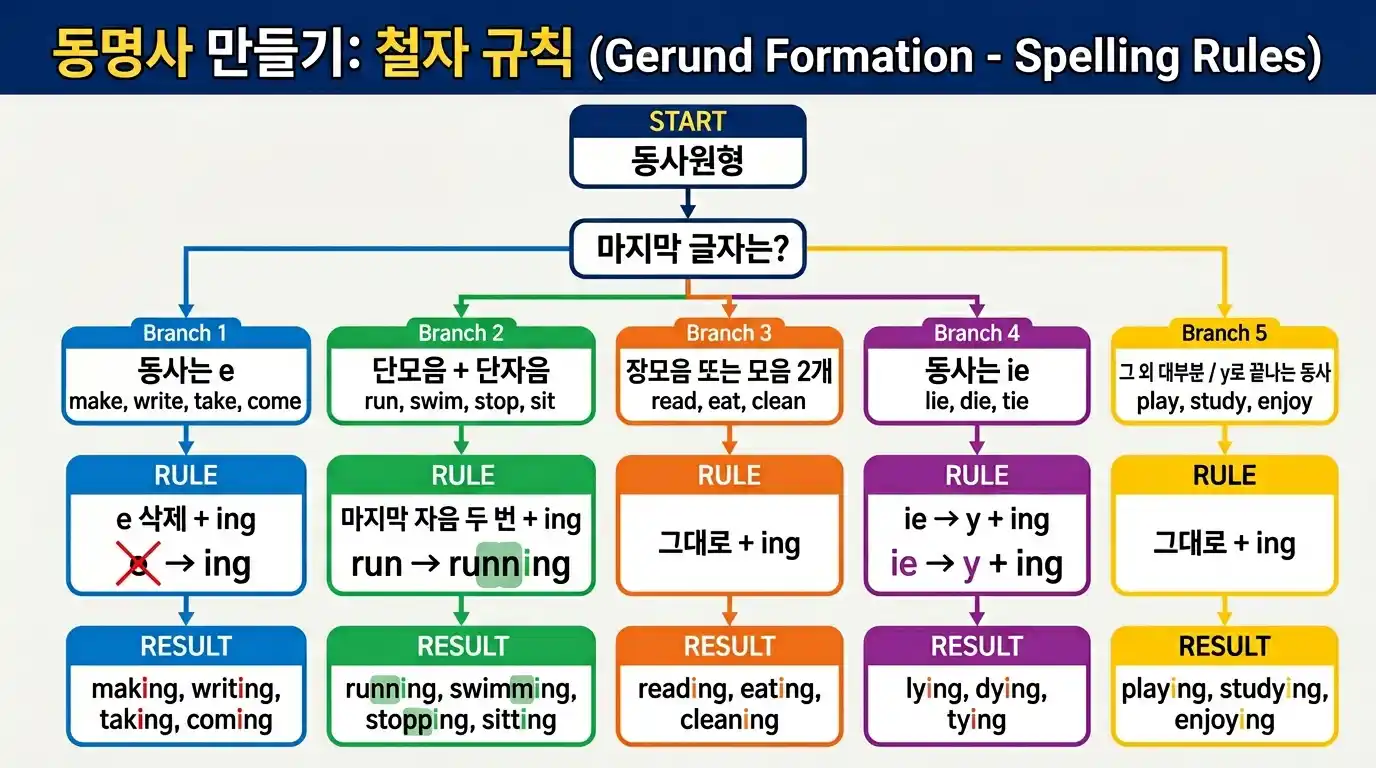 동명사 만들기: 철자 규칙 (Gerund Formation - Spelling Rules)

START
동사원형

마지막 글자는?

Branch 1
동사는 e
make, write, take, come

RULE
e 삭제 + ing
e → ing

RESULT
making, writing, taking, coming

Branch 2
단모음 + 단자음
run, swim, stop, sit

RULE
마지막 자음 두 번 + ing
run → running

RESULT
running, swimming, stopping, sitting

Branch 3
장모음 또는 모음 2개
read, eat, clean

RULE
그대로 + ing

RESULT
reading, eating, cleaning

Branch 4
동사는 ie
lie, die, tie

RULE
ie → y + ing
ie → y + ing

RESULT
lying, dying, tying

Branch 5
그 외 대부분 / y로 끝나는 동사
play, study, enjoy

RULE
그대로 + ing

RESULT
playing, studying, enjoying